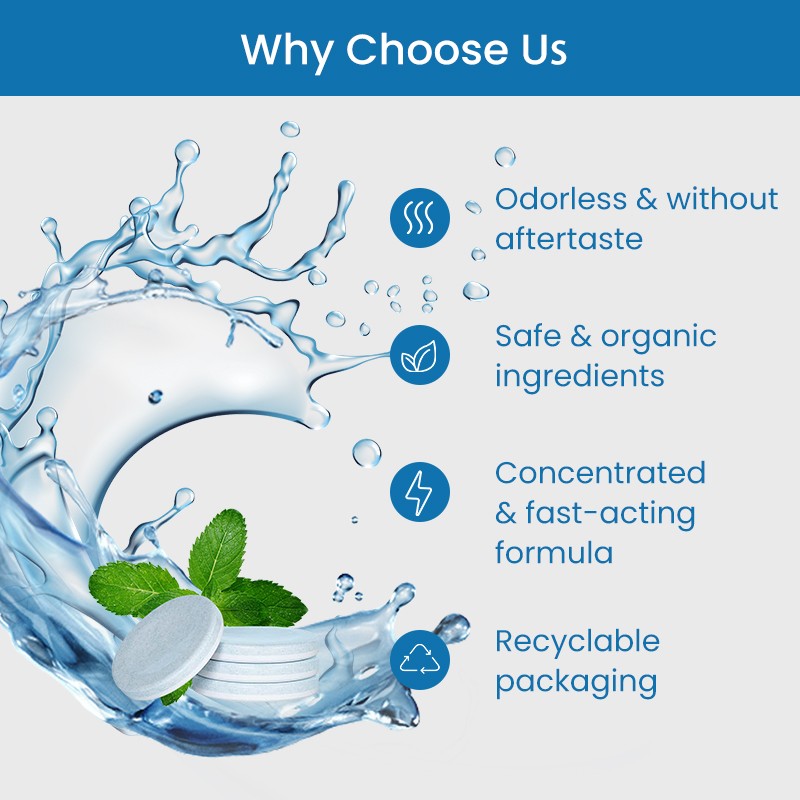 Why Choose Us

Odorless & without aftertaste

Safe & organic ingredients

Concentrated & fast-acting formula

Recyclable packaging